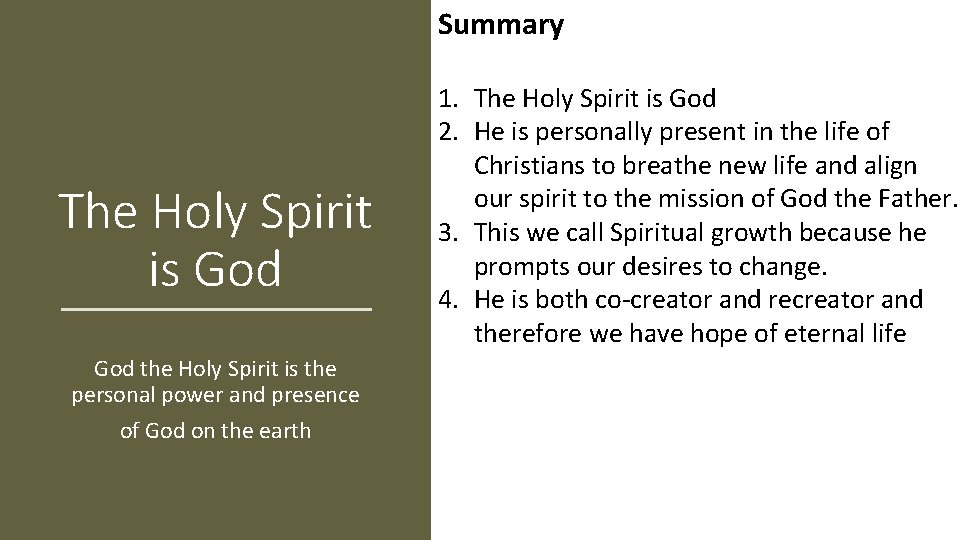 The Holy Spirit is God

God the Holy Spirit is the personal power and presence of God on the earth

Summary

1. The Holy Spirit is God
2. He is personally present in the life of Christians to breathe new life and align our spirit to the mission of God the Father.
3. This we call Spiritual growth because he prompts our desires to change.
4. He is both co-creator and recreator and therefore we have hope of eternal life